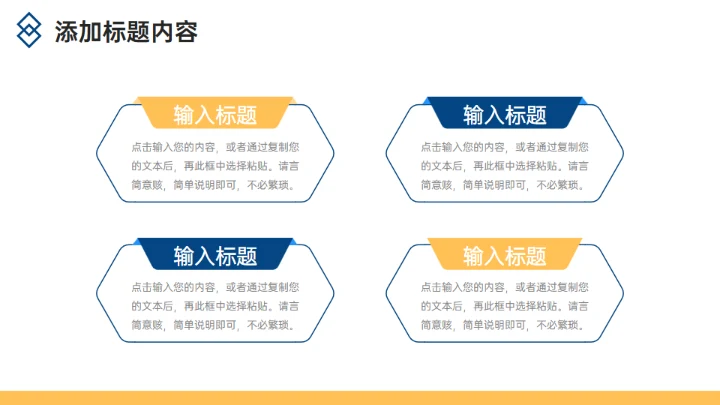 添加标题内容

输入标题

点击输入您的内容，或者通过复制您的文本后，再此框中选择粘贴。请言简意赅，简单说明即可，不必繁琐。

输入标题

点击输入您的内容，或者通过复制您的文本后，再此框中选择粘贴。请言简意赅，简单说明即可，不必繁琐。

输入标题

点击输入您的内容，或者通过复制您的文本后，再此框中选择粘贴。请言简意赅，简单说明即可，不必繁琐。

输入标题

点击输入您的内容，或者通过复制您的文本后，再此框中选择粘贴。请言简意赅，简单说明即可，不必繁琐。